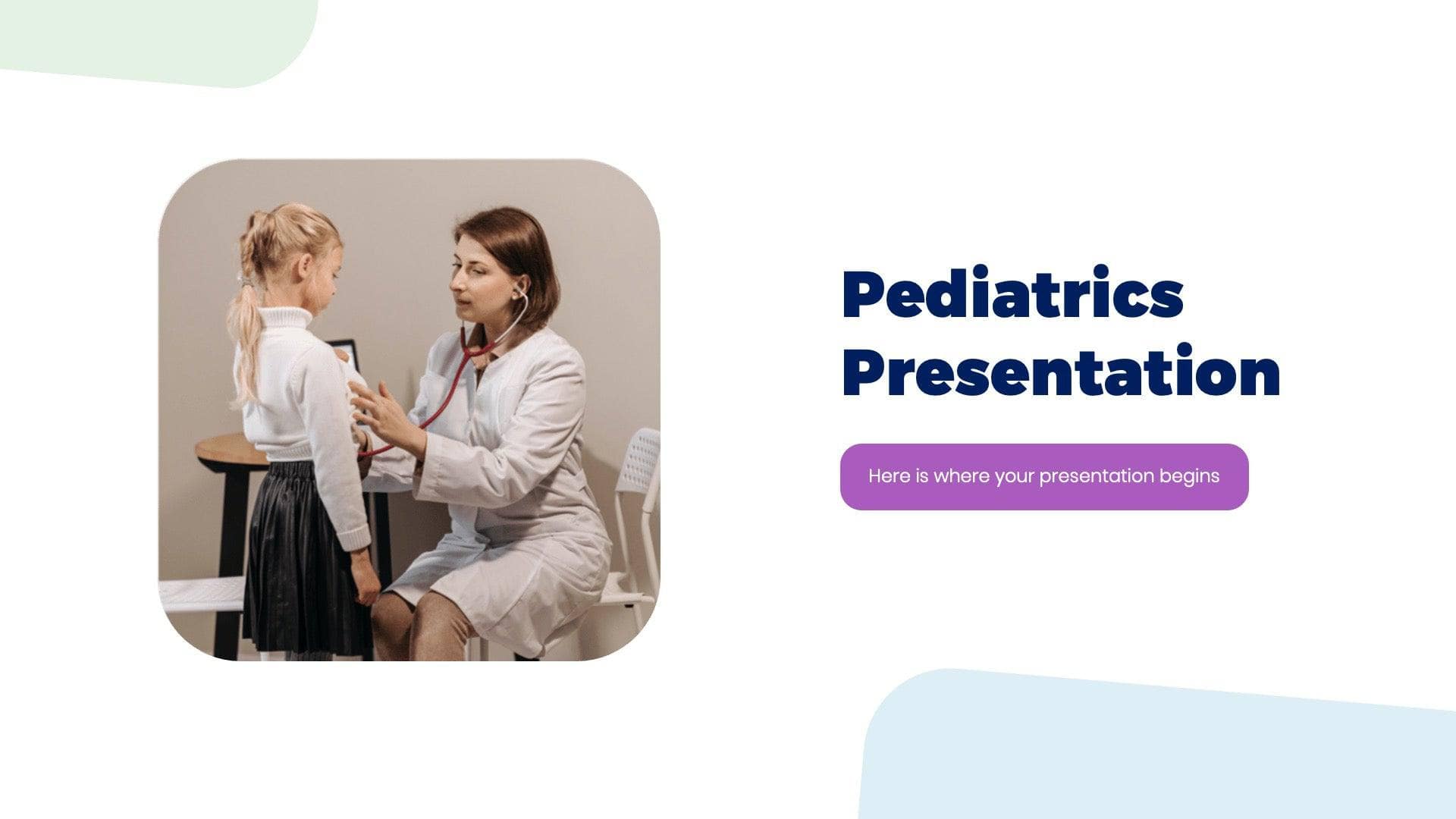 Pediatrics Presentation

Here is where your presentation begins